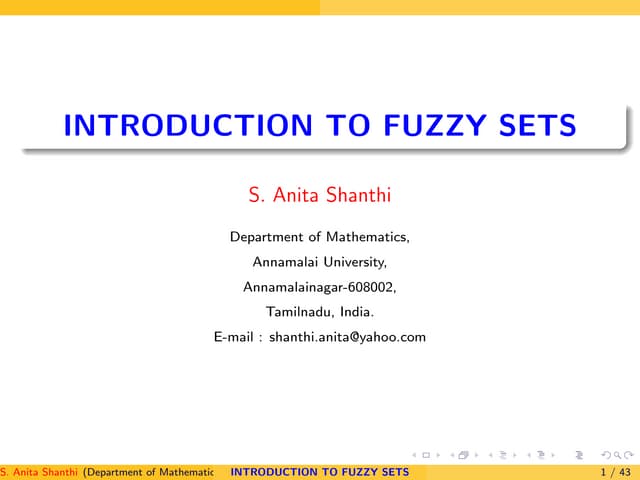 INTRODUCTION TO FUZZY SETS

S. Anita Shanthi

Department of Mathematics,

Annamalai University,

Annamalainagar-608002,

Tamilnadu, India.

E-mail : shanthi.anita@yahoo.com

S. Anita Shanthi (Department of Mathematic INTRODUCTION TO FUZZY SETS 1 / 43